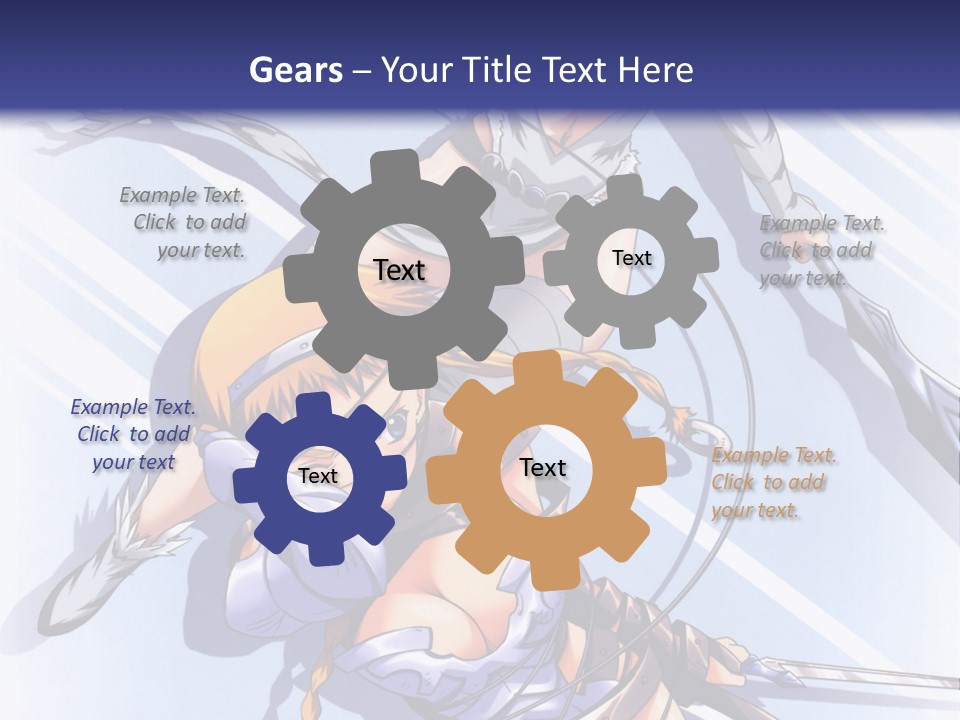 Gears – Your Title Text Here

Example Text. Click to add your text.

Text

Text

Example Text. Click to add your text.

Example Text. Click to add your text

Text

Text

Example Text. Click to add your text.